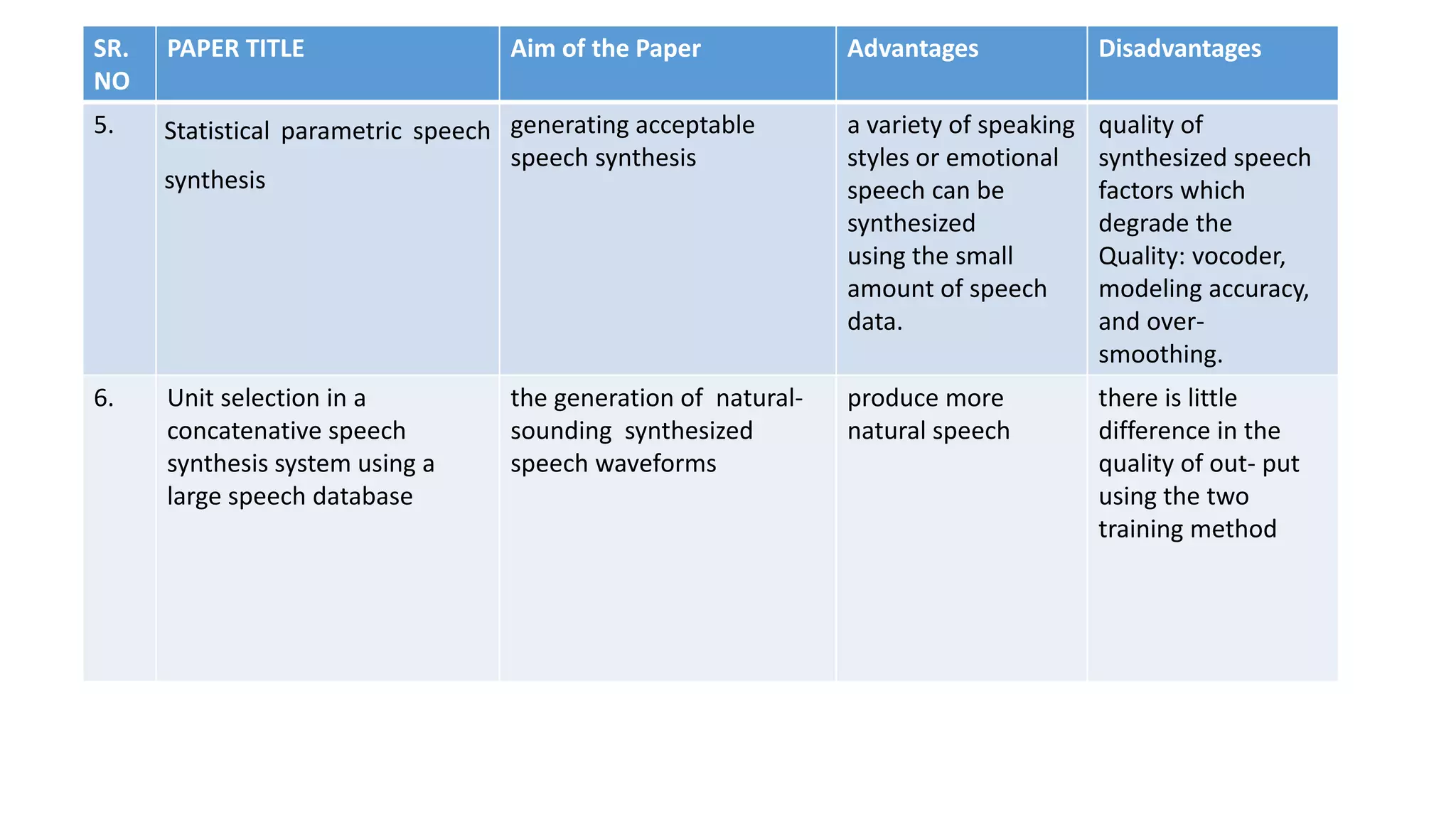 | SR. NO | PAPER TITLE | Aim of the Paper | Advantages | Disadvantages |
|---|---|---|---|---|
| 5. | Statistical parametric speech synthesis | generating acceptable speech synthesis | a variety of speaking styles or emotional speech can be synthesized using the small amount of speech data. | quality of synthesized speech factors which degrade the Quality: vocoder, modeling accuracy, and over-smoothing. |
| 6. | Unit selection in a concatenative speech synthesis system using a large speech database | the generation of natural-sounding synthesized speech waveforms | produce more natural speech | there is little difference in the quality of out- put using the two training method |